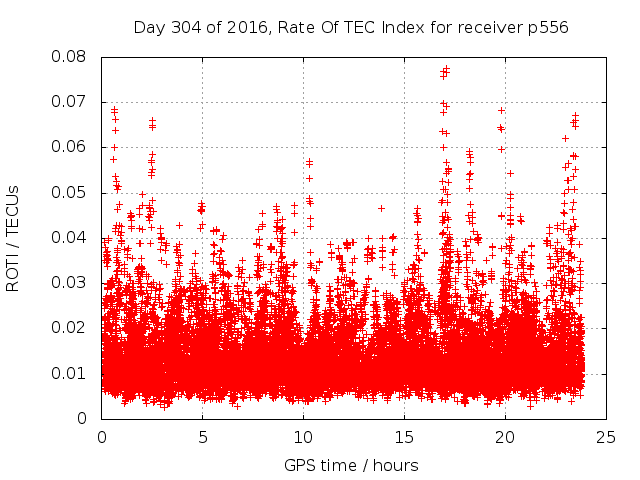 Day 304 of 2016, Rate Of TEC Index for receiver p556

ROTI / TECUs

0.08
0.07
0.06
0.05
0.04
0.03
0.02
0.01
0

0
5
10
15
20
25

GPS time / hours